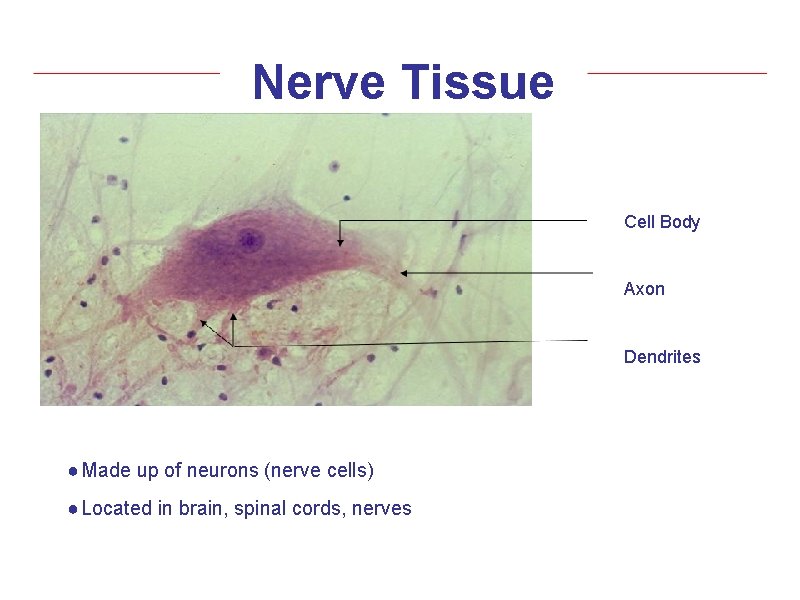 Nerve Tissue

Cell Body

Axon

Dendrites

● Made up of neurons (nerve cells)

● Located in brain, spinal cords, nerves